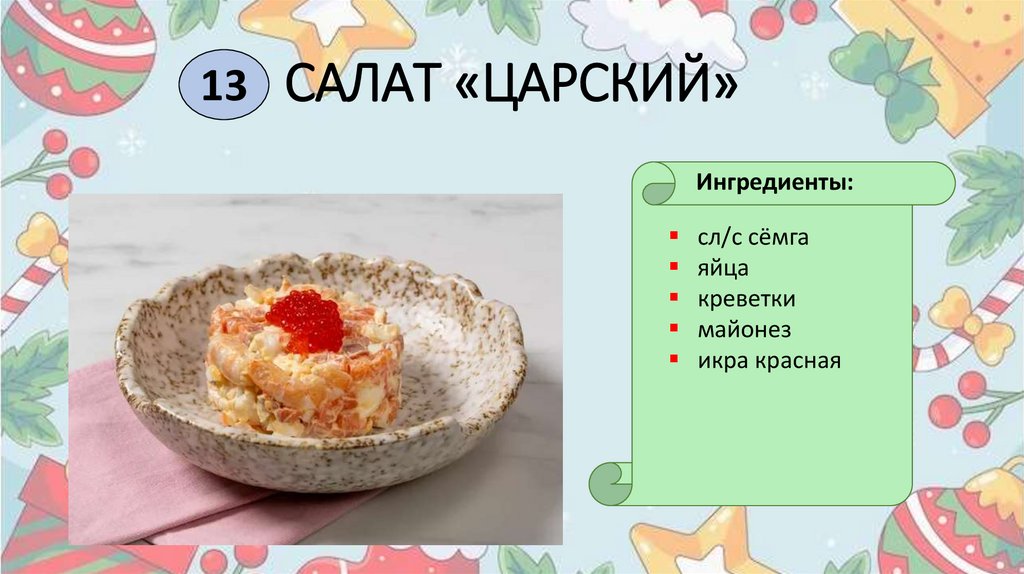 13 САЛАТ «ЦАРСКИЙ»

Ингредиенты:

- сл/с сёмга
- яйца
- креветки
- майонез
- икра красная